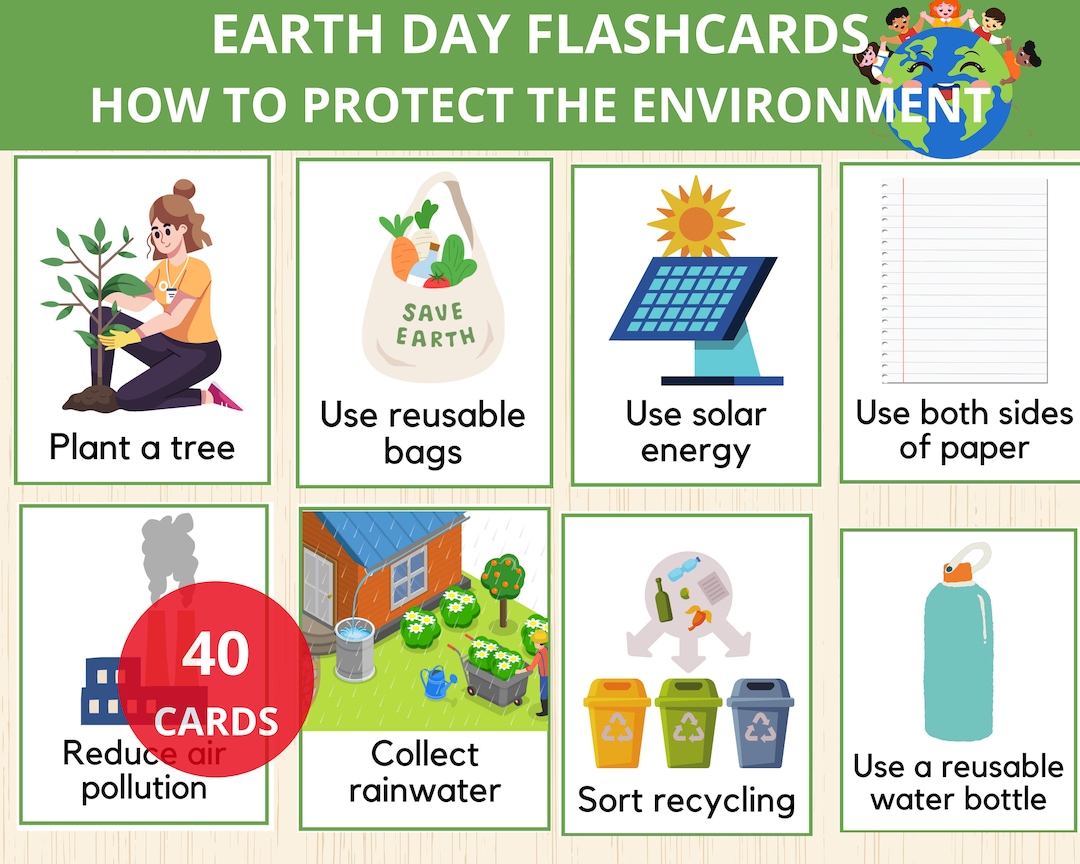 EARTH DAY FLASHCARDS
HOW TO PROTECT THE ENVIRONMENT

Plant a tree

SAVE EARTH

Use reusable bags

Use solar energy

Use both sides of paper

40 CARDS

Reduce air pollution

Collect rainwater

Sort recycling

Use a reusable water bottle